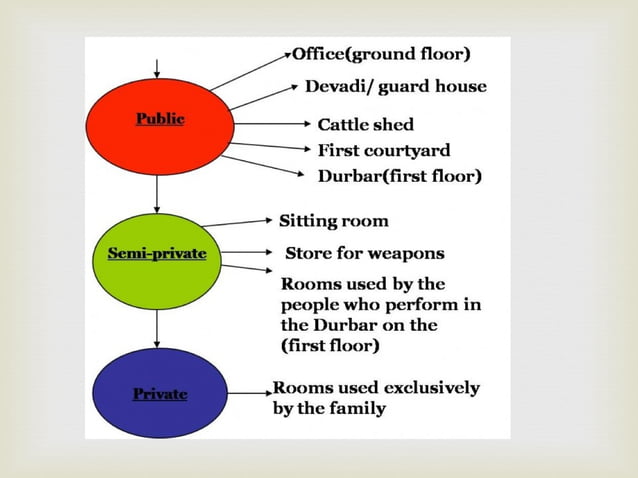 Public

Office(ground floor)
Devadi/ guard house
Cattle shed
First courtyard
Durbar(first floor)

Semi-private

Sitting room
Store for weapons
Rooms used by the people who perform in the Durbar on the (first floor)

Private

Rooms used exclusively by the family